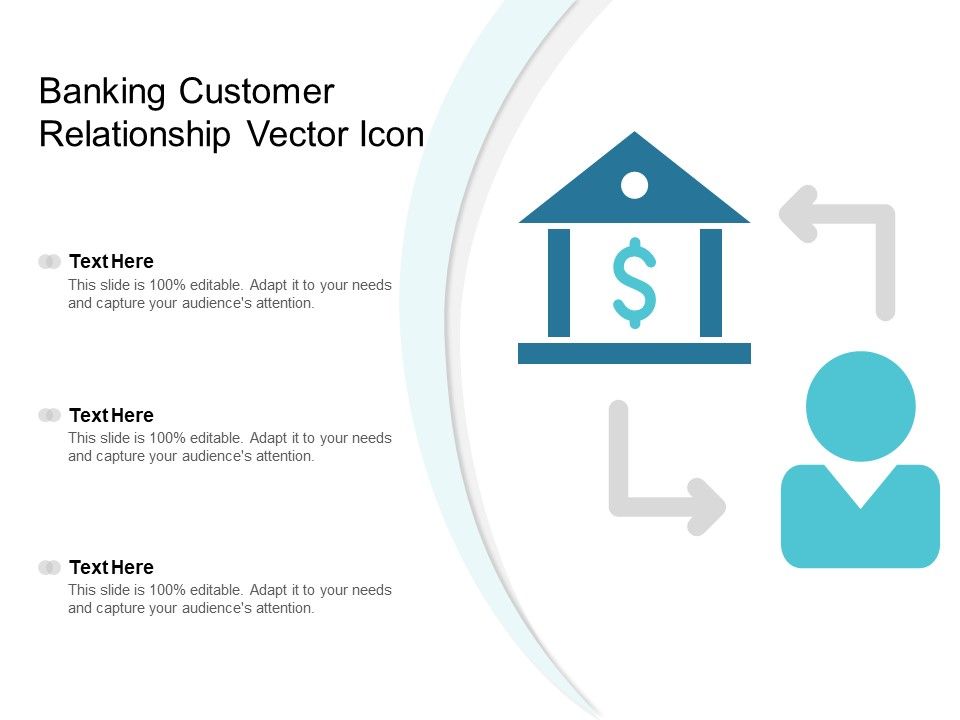 Banking Customer Relationship Vector Icon

Text Here
This slide is 100% editable. Adapt it to your needs and capture your audience's attention.

Text Here
This slide is 100% editable. Adapt it to your needs and capture your audience's attention.

Text Here
This slide is 100% editable. Adapt it to your needs and capture your audience's attention.

$